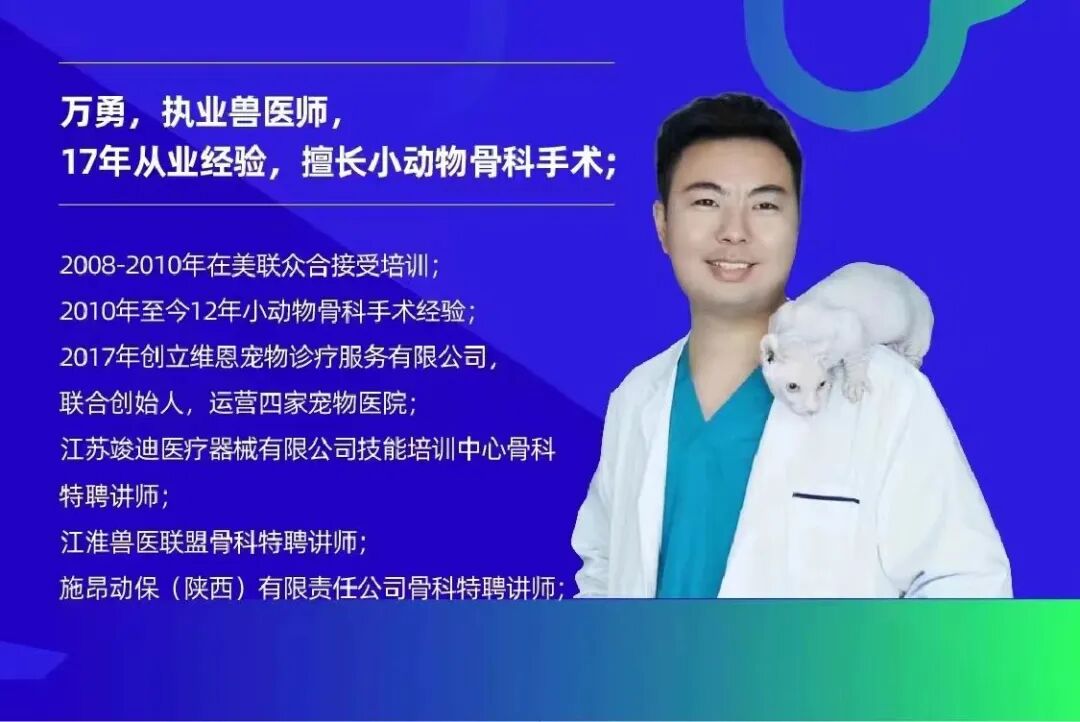 万勇，执业兽医师，
17年从业经验，擅长小动物骨科手术；

2008-2010年在美联众合接受培训；
2010年至今12年小动物骨科手术经验；
2017年创立维恩宠物诊疗服务有限公司，
联合创始人，运营四家宠物医院；
江苏竣迪医疗器械有限公司技能培训中心骨科特聘讲师；
江淮兽医联盟骨科特聘讲师；
施昂动保（陕西）有限责任公司骨科特聘讲师；